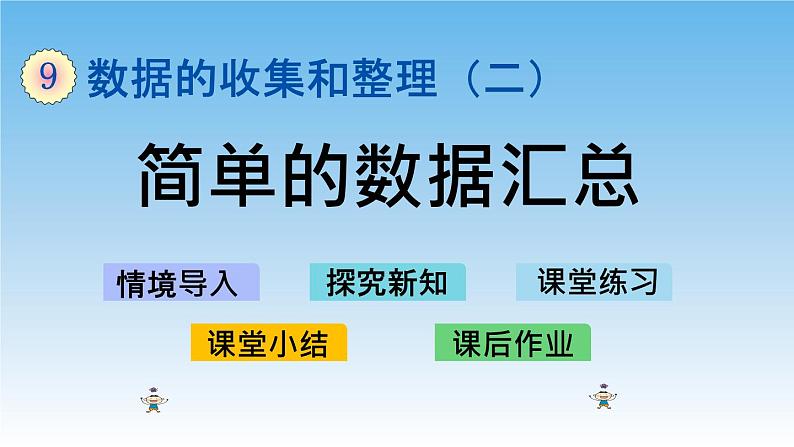 9 数据的收集和整理（二）

简单的数据汇总

情境导入

探究新知

课堂练习

课堂小结

课后作业